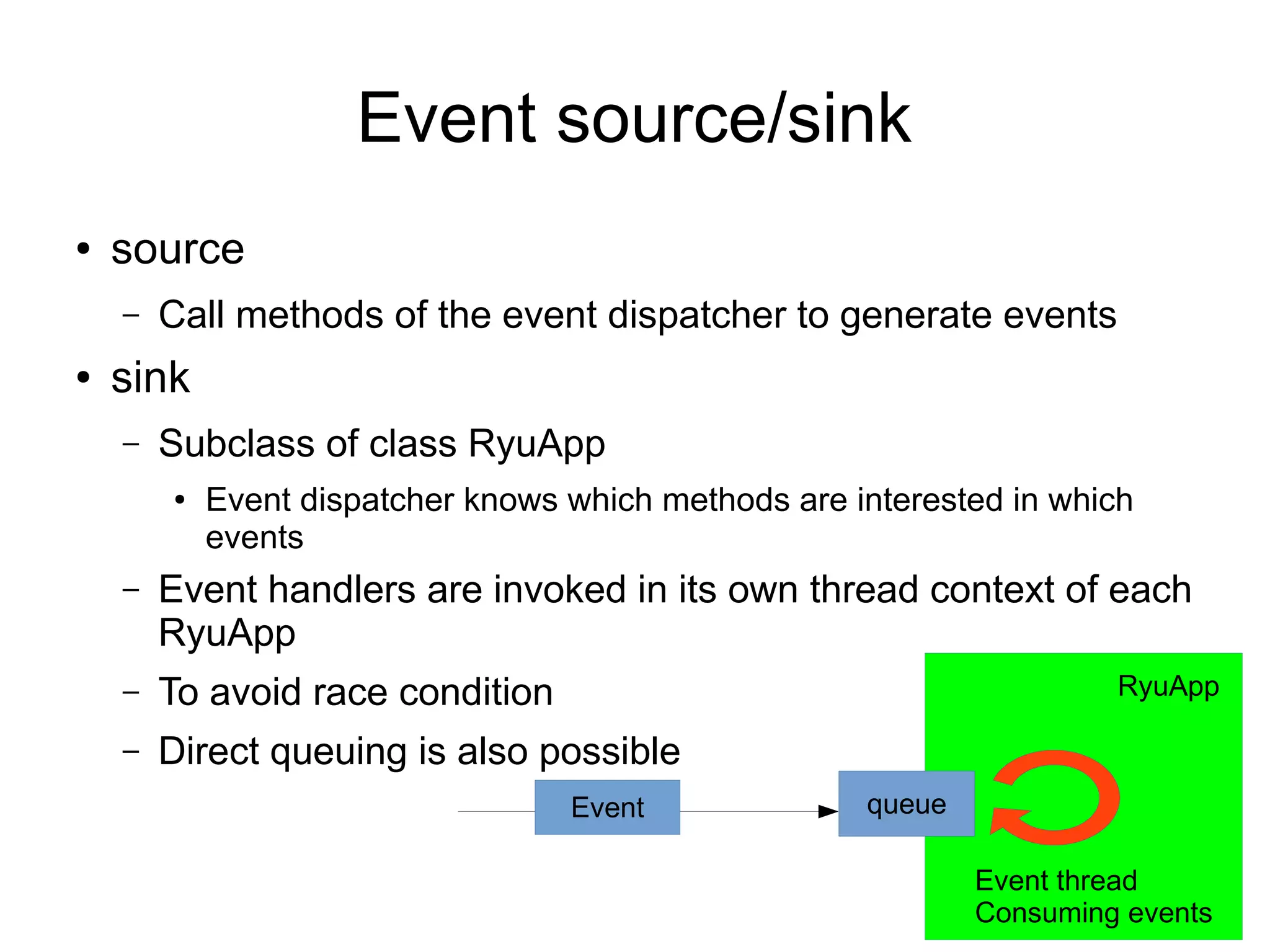 Event source/sink

• source
  – Call methods of the event dispatcher to generate events
• sink
  – Subclass of class RyuApp
    • Event dispatcher knows which methods are interested in which events
  – Event handlers are invoked in its own thread context of each RyuApp
  – To avoid race condition
  – Direct queuing is also possible

Event

queue

RyuApp

Event thread
Consuming events